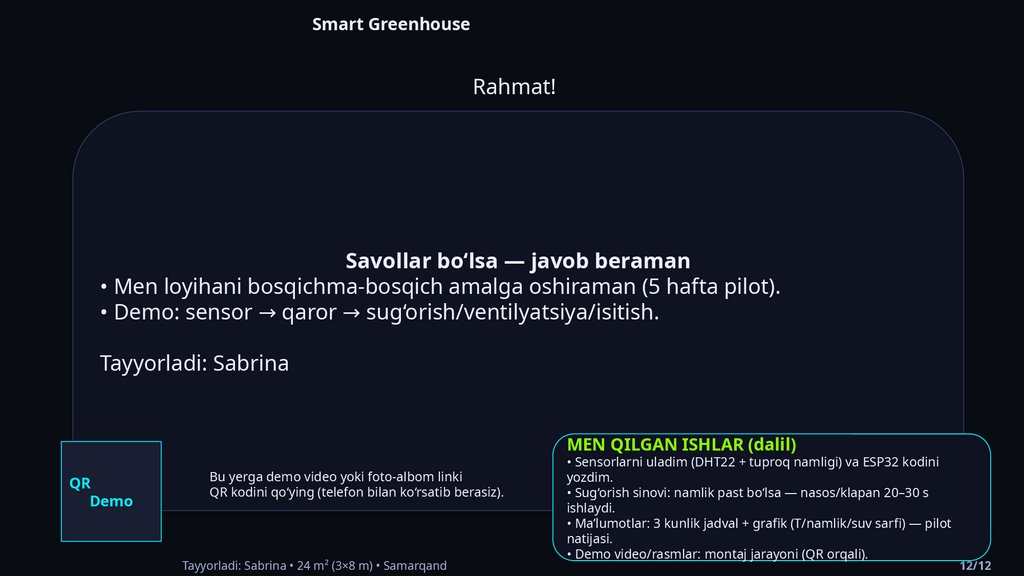 Smart Greenhouse

Rahmat!

Savollar bo‘lsa — javob beraman
• Men loyihani bosqichma-bosqich amalga oshiraman (5 hafta pilot).
• Demo: sensor → qaror → sug‘orish/ventilyatsiya/isitish.

Tayyorladi: Sabrina

QR
Demo

Bu yerga demo video yoki foto-albom linki QR kodini qo‘ying (telefon bilan ko‘rsatib berasiz).

MEN QILGAN ISHLAR (dalil)
• Sensorlarni uladim (DHT22 + tuproq namligi) va ESP32 kodini yozdim.
• Sug‘orish sinovi: namlik past bo‘lsa — nasos/klapan 20–30 s ishlaydi.
• Ma’lumotlar: 3 kunlik jadval + grafik (T/namlik/suv sarfi) — pilot natijasi.
• Demo video/rasmlar: montaj jarayoni (QR orqali).

Tayyorladi: Sabrina • 24 m² (3×8 m) • Samarqand

12/12